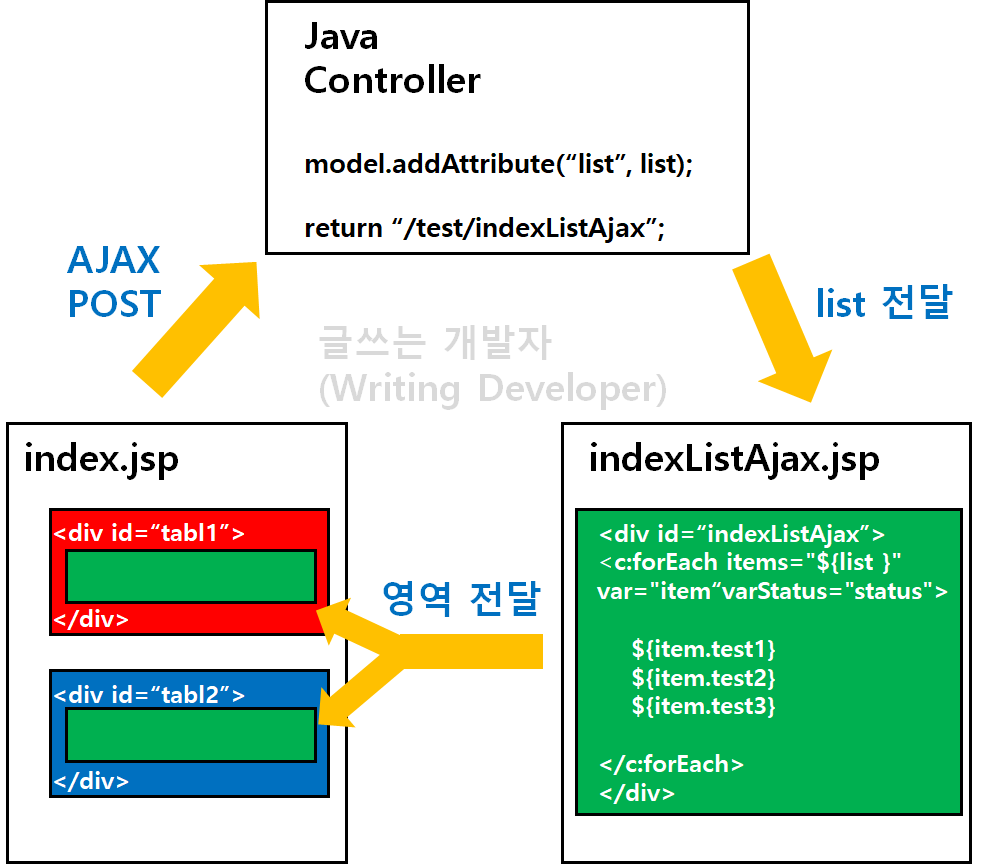 Java
Controller

model.addAttribute(“list”, list);

return “/test/indexListAjax”;

AJAX
POST

list 전달

글쓰는 개발자
(Writing Developer)

index.jsp

<div id=“tabl1”>
</div>

<div id=“tabl2”>
</div>

영역 전달

indexListAjax.jsp

<div id=“indexListAjax”>
<c:forEach items="${list }" var="item“varStatus="status">

${item.test1}
${item.test2}
${item.test3}

</c:forEach>
</div>